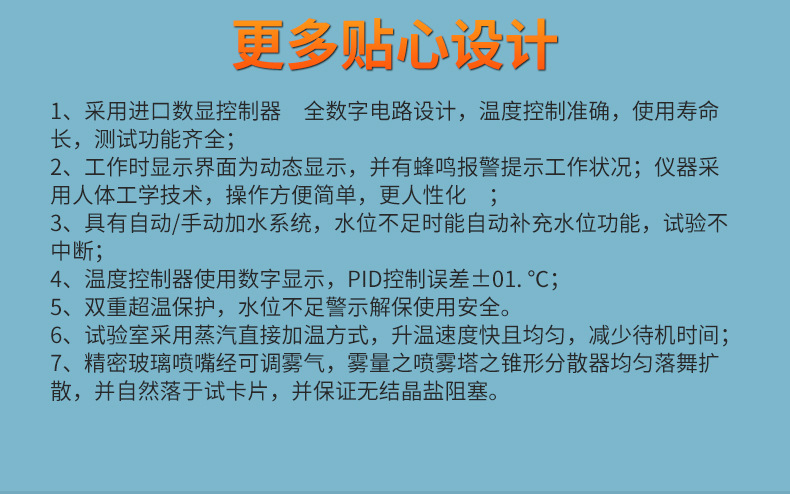 更多贴心设计

1、采用进口数显控制器　全数字电路设计，温度控制准确，使用寿命长，测试功能齐全；
2、工作时显示界面为动态显示，并有蜂鸣报警提示工作状况；仪器采用人体工学技术，操作方便简单，更人性化　；
3、具有自动/手动加水系统，水位不足时能自动补充水位功能，试验不中断；
4、温度控制器使用数字显示，PID控制误差±01. °C；
5、双重超温保护，水位不足警示解保使用安全。
6、试验室采用蒸汽直接加温方式，升温速度快且均匀，减少待机时间；
7、精密玻璃喷嘴经可调雾气，雾量之喷雾塔之锥形分散器均匀落舞扩散，并自然落于试卡片，并保证无结晶盐阻塞。